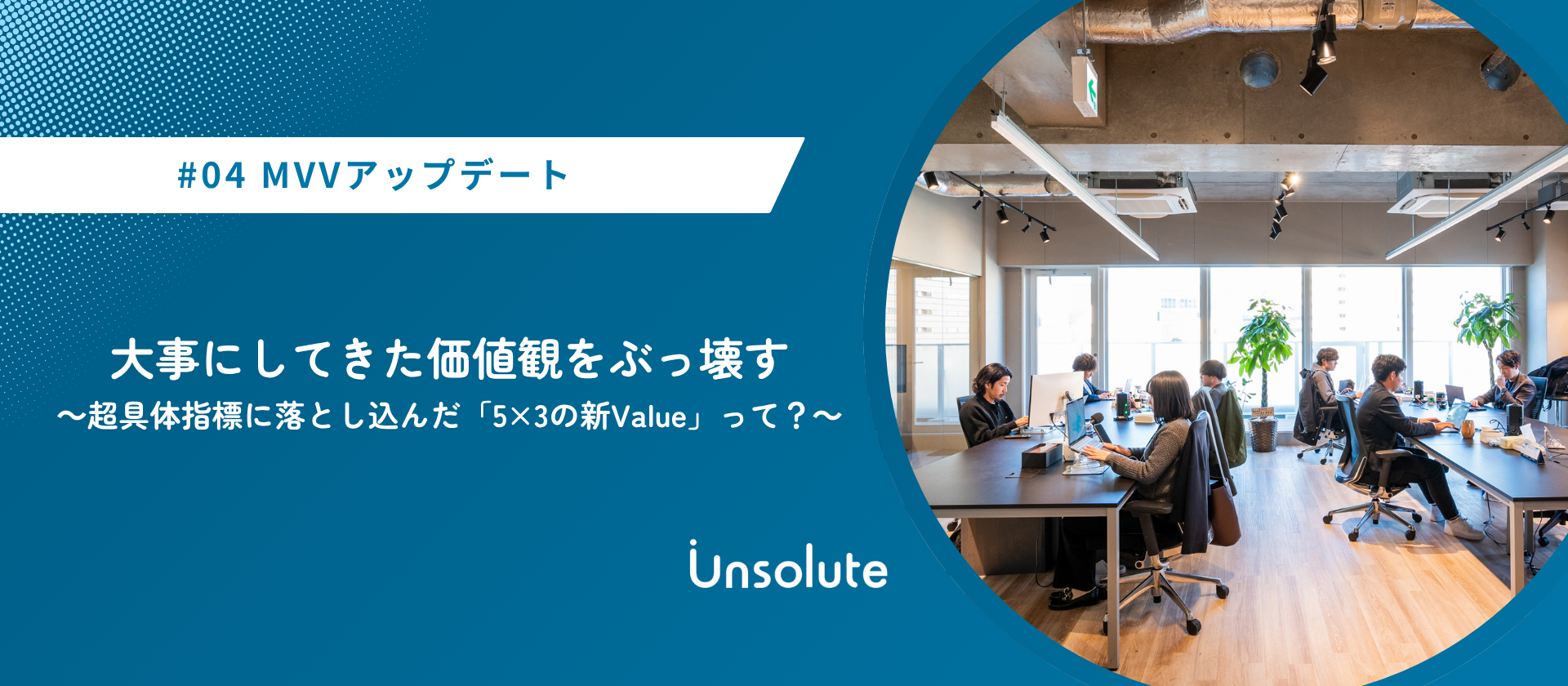 #04 MVVアップデート

大事にしてきた価値観をぶっ壊す
〜超具体指標に落とし込んだ「5×3の新Value」って？〜

Unsolute